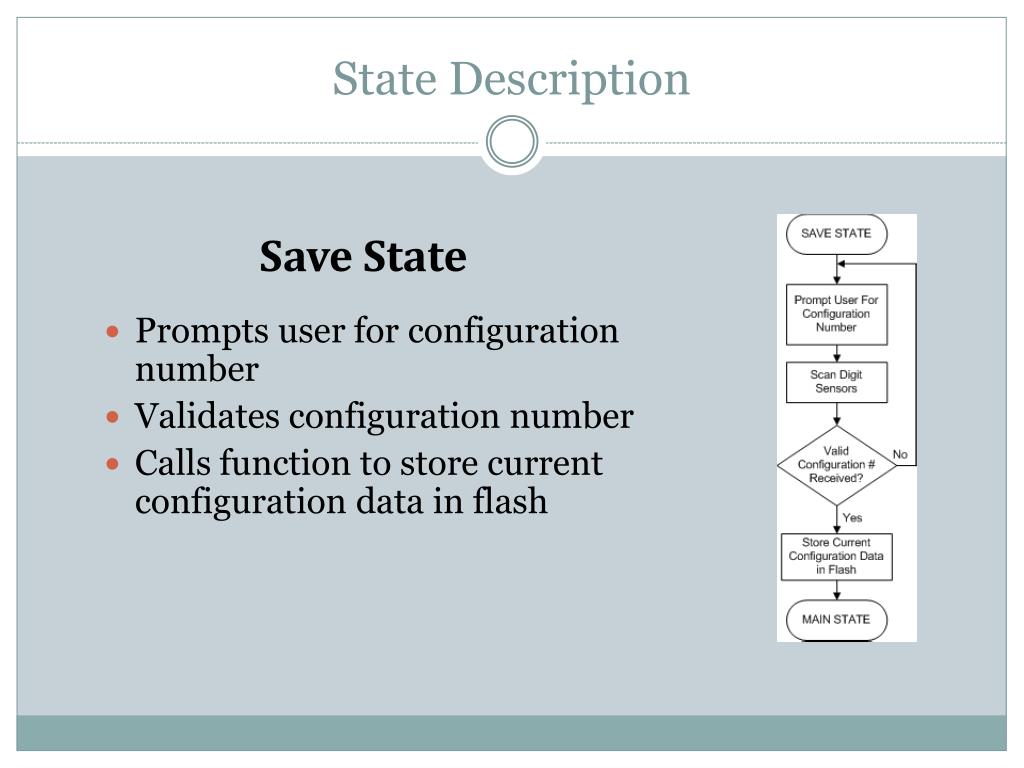 State Description

Save State

- Prompts user for configuration number
- Validates configuration number
- Calls function to store current configuration data in flash

SAVE STATE

Prompt User For Configuration Number

Scan Digit Sensors

Valid Configuration # Received?

No

Yes

Store Current Configuration Data in Flash

MAIN STATE